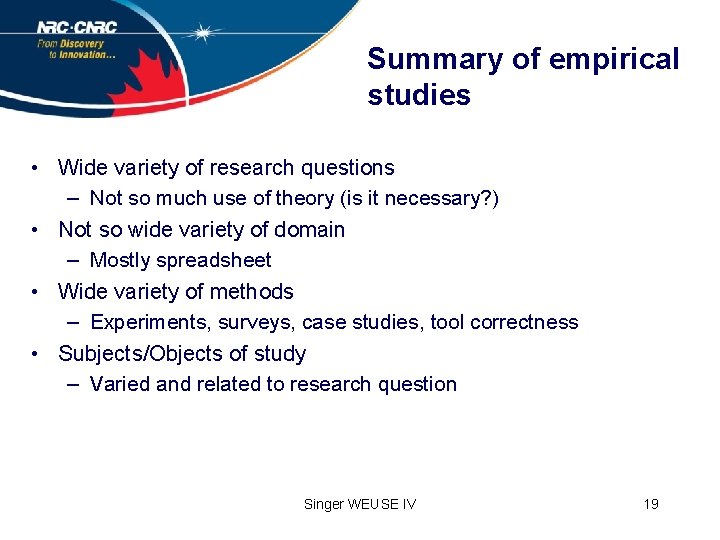 NRC·CNRC
From Discovery to Innovation...

Summary of empirical studies

• Wide variety of research questions
– Not so much use of theory (is it necessary?)
• Not so wide variety of domain
– Mostly spreadsheet
• Wide variety of methods
– Experiments, surveys, case studies, tool correctness
• Subjects/Objects of study
– Varied and related to research question

Singer WEUSE IV

19